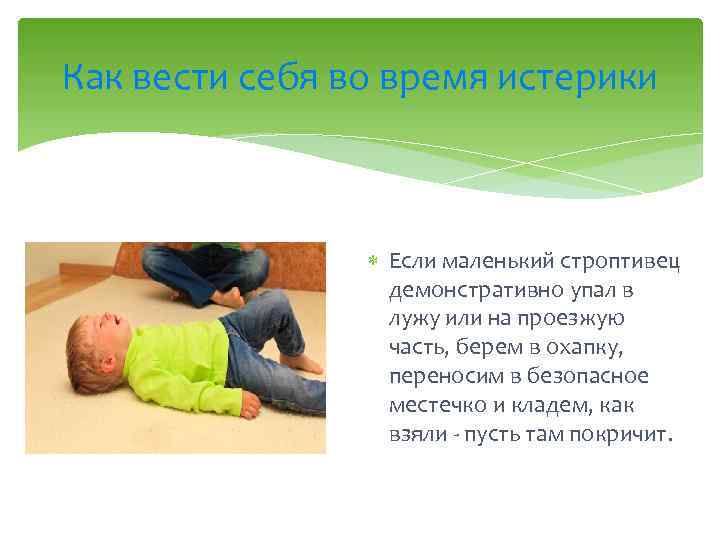 Как вести себя во время истерики

Если маленький строптивец демонстративно упал в лужу или на проезжую часть, берем в охапку, переносим в безопасное местечко и кладем, как взяли - пусть там покричит.